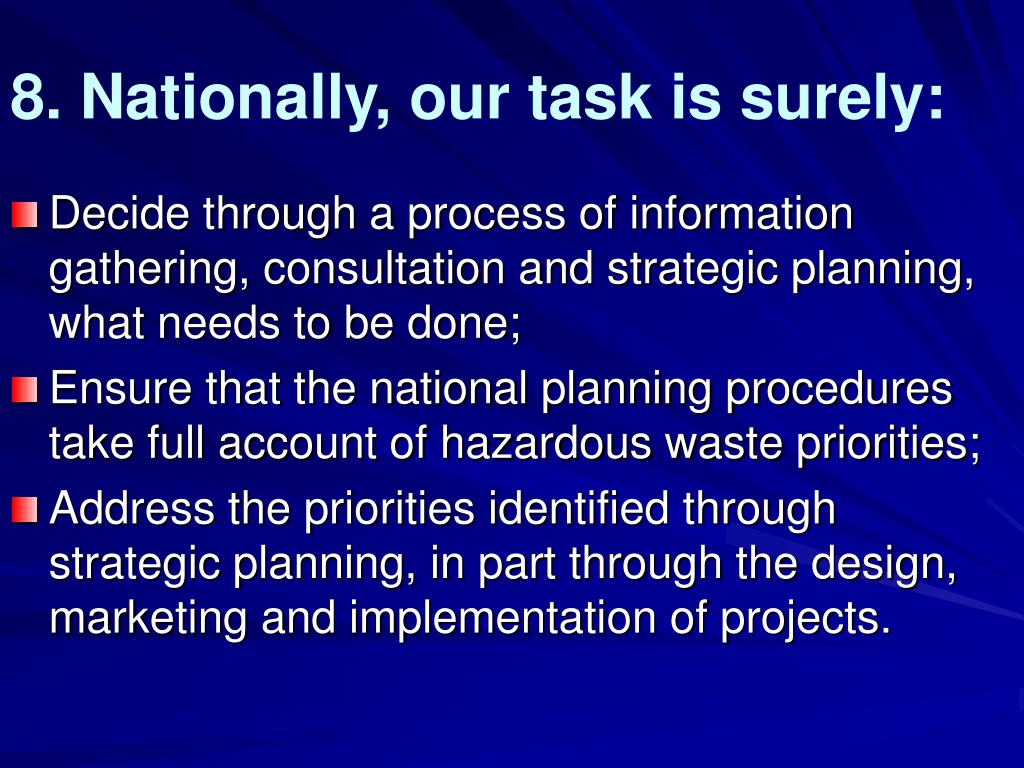 8. Nationally, our task is surely:

Decide through a process of information gathering, consultation and strategic planning, what needs to be done;

Ensure that the national planning procedures take full account of hazardous waste priorities;

Address the priorities identified through strategic planning, in part through the design, marketing and implementation of projects.